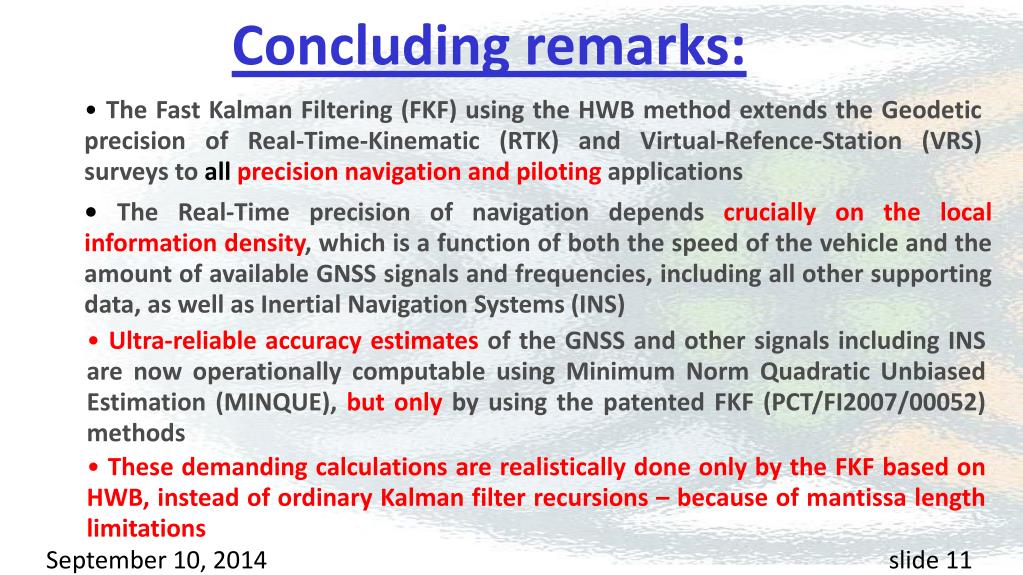 Concluding remarks:

• The Fast Kalman Filtering (FKF) using the HWB method extends the Geodetic precision of Real-Time-Kinematic (RTK) and Virtual-Refence-Station (VRS) surveys to all precision navigation and piloting applications

• The Real-Time precision of navigation depends crucially on the local information density, which is a function of both the speed of the vehicle and the amount of available GNSS signals and frequencies, including all other supporting data, as well as Inertial Navigation Systems (INS)

• Ultra-reliable accuracy estimates of the GNSS and other signals including INS are now operationally computable using Minimum Norm Quadratic Unbiased Estimation (MINQUE), but only by using the patented FKF (PCT/FI2007/00052) methods

• These demanding calculations are realistically done only by the FKF based on HWB, instead of ordinary Kalman filter recursions – because of mantissa length limitations

September 10, 2014

slide 11